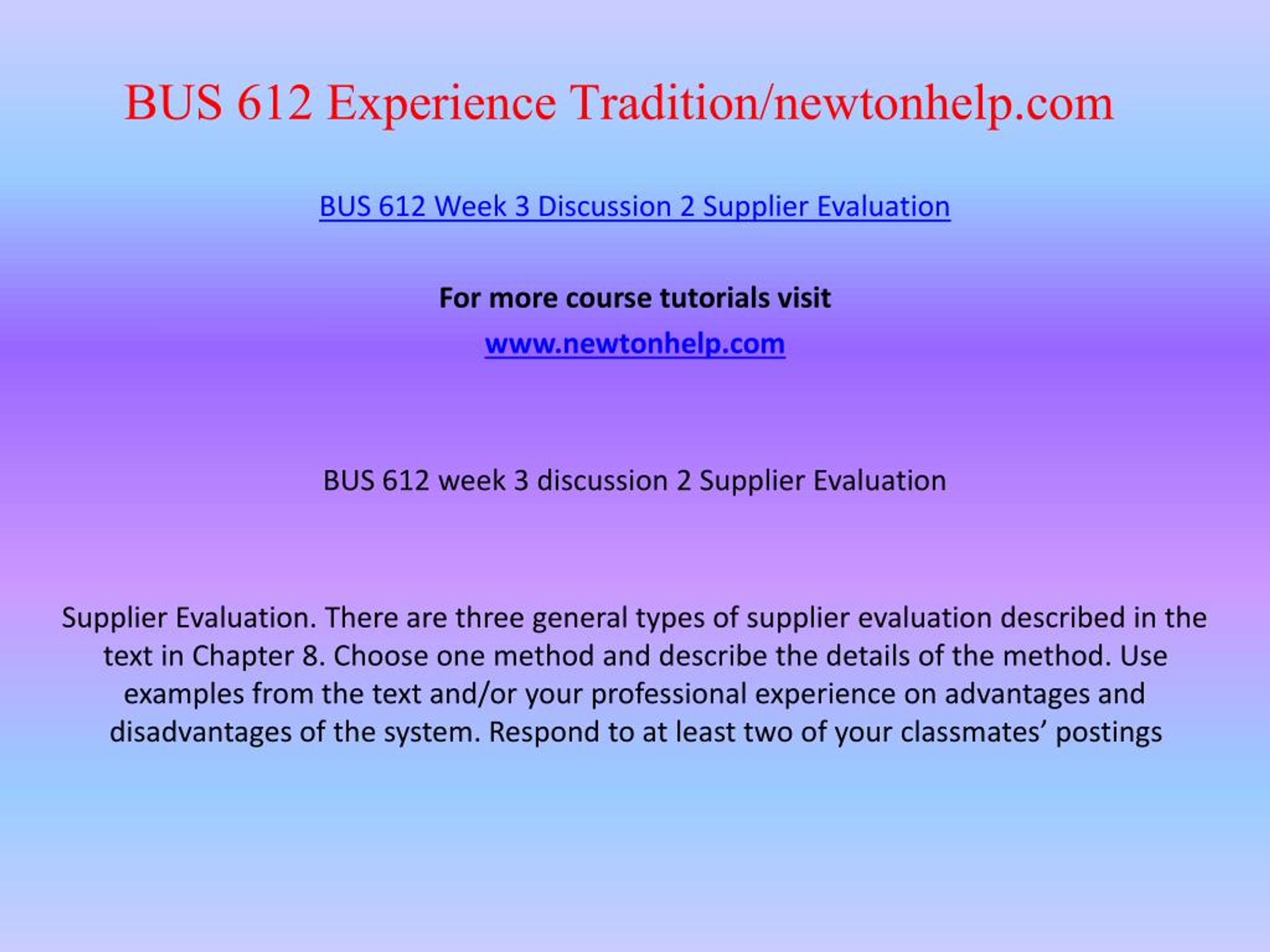 BUS 612 Experience Tradition/newtonhelp.com

BUS 612 Week 3 Discussion 2 Supplier Evaluation

For more course tutorials visit
www.newtonhelp.com

BUS 612 week 3 discussion 2 Supplier Evaluation

Supplier Evaluation. There are three general types of supplier evaluation described in the text in Chapter 8. Choose one method and describe the details of the method. Use examples from the text and/or your professional experience on advantages and disadvantages of the system. Respond to at least two of your classmates’ postings